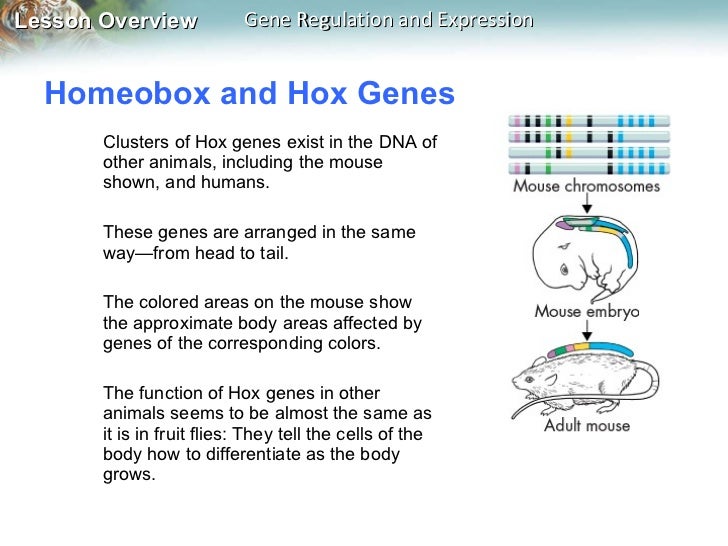 Lesson Overview Gene Regulation and Expression

Homeobox and Hox Genes

Clusters of Hox genes exist in the DNA of other animals, including the mouse shown, and humans.

These genes are arranged in the same way—from head to tail.

The colored areas on the mouse show the approximate body areas affected by genes of the corresponding colors.

The function of Hox genes in other animals seems to be almost the same as it is in fruit flies: They tell the cells of the body how to differentiate as the body grows.

Mouse chromosomes

Mouse embryo

Adult mouse